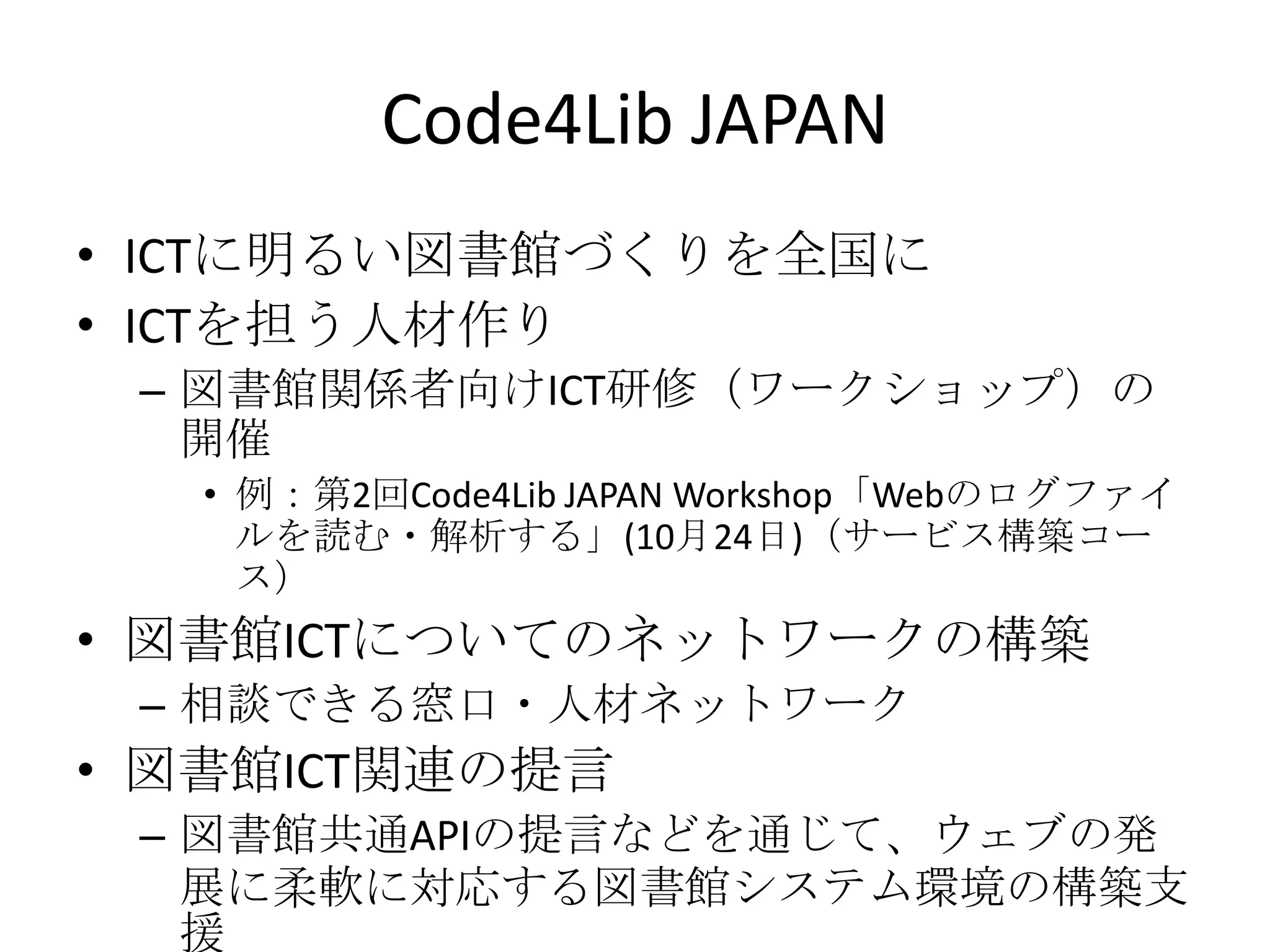 Code4Lib JAPAN

• ICTに明るい図書館づくりを全国に
• ICTを担う人材作り
  – 図書館関係者向けICT研修（ワークショップ）の開催
    • 例：第2回Code4Lib JAPAN Workshop「Webのログファイルを読む・解析する」(10月24日)（サービス構築コース）
• 図書館ICTについてのネットワークの構築
  – 相談できる窓口・人材ネットワーク
• 図書館ICT関連の提言
  – 図書館共通APIの提言などを通じて、ウェブの発展に柔軟に対応する図書館システム環境の構築支援